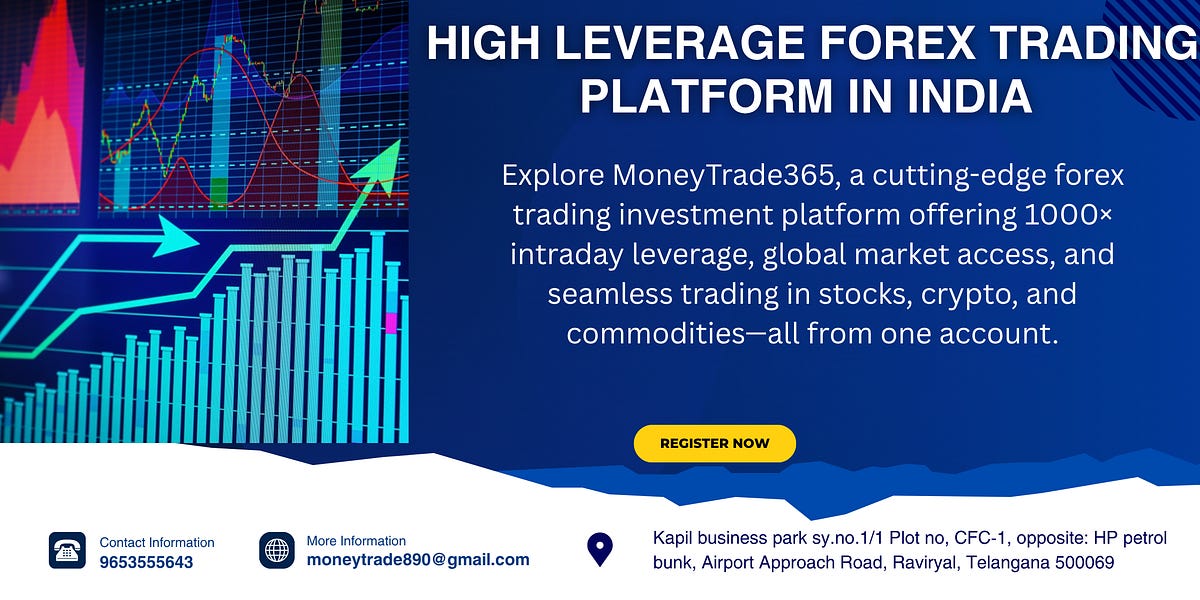 HIGH LEVERAGE FOREX TRADING PLATFORM IN INDIA

Explore MoneyTrade365, a cutting-edge forex trading investment platform offering 1000× intraday leverage, global market access, and seamless trading in stocks, crypto, and commodities—all from one account.

REGISTER NOW

Contact Information
9653555643

More Information
moneytrade890@gmail.com

Kapil business park sy.no.1/1 Plot no, CFC-1, opposite: HP petrol bunk, Airport Approach Road, Raviryal, Telangana 500069